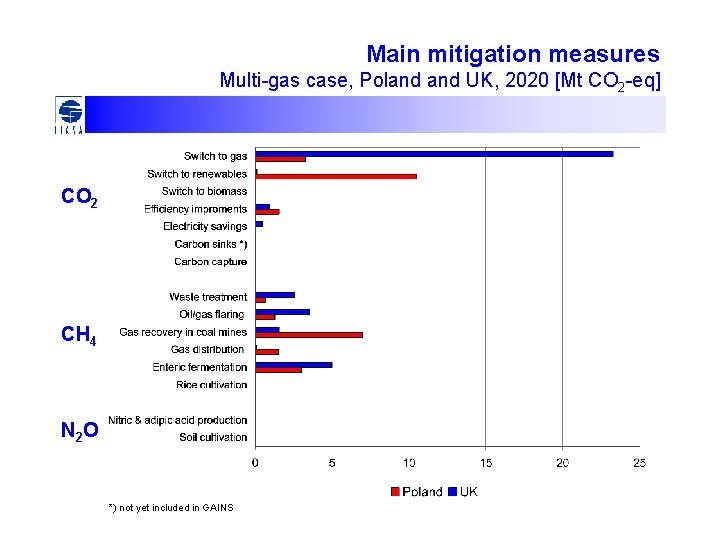 Main mitigation measures
Multi-gas case, Poland and UK, 2020 [Mt $CO_2$-eq]

IIASA

$CO_2$
Switch to gas
Switch to renewables
Switch to biomass
Efficiency improments
Electricity savings
Carbon sinks *)
Carbon capture

$CH_4$
Waste treatment
Oil/gas flaring
Gas recovery in coal mines
Gas distribution
Enteric fermentation
Rice cultivation

$N_2O$
Nitric & adipic acid production
Soil cultivation

0 5 10 15 20 25

Poland UK

*) not yet included in GAINS